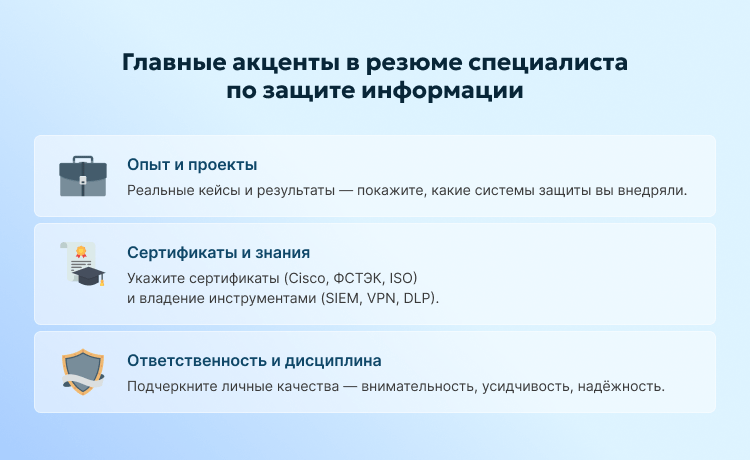 Главные акценты в резюме специалиста по защите информации

Опыт и проекты

Реальные кейсы и результаты — покажите, какие системы защиты вы внедряли.

Сертификаты и знания

Укажите сертификаты (Cisco, ФСТЭК, ISO) и владение инструментами (SIEM, VPN, DLP).

Ответственность и дисциплина

Подчеркните личные качества — внимательность, усидчивость, надёжность.